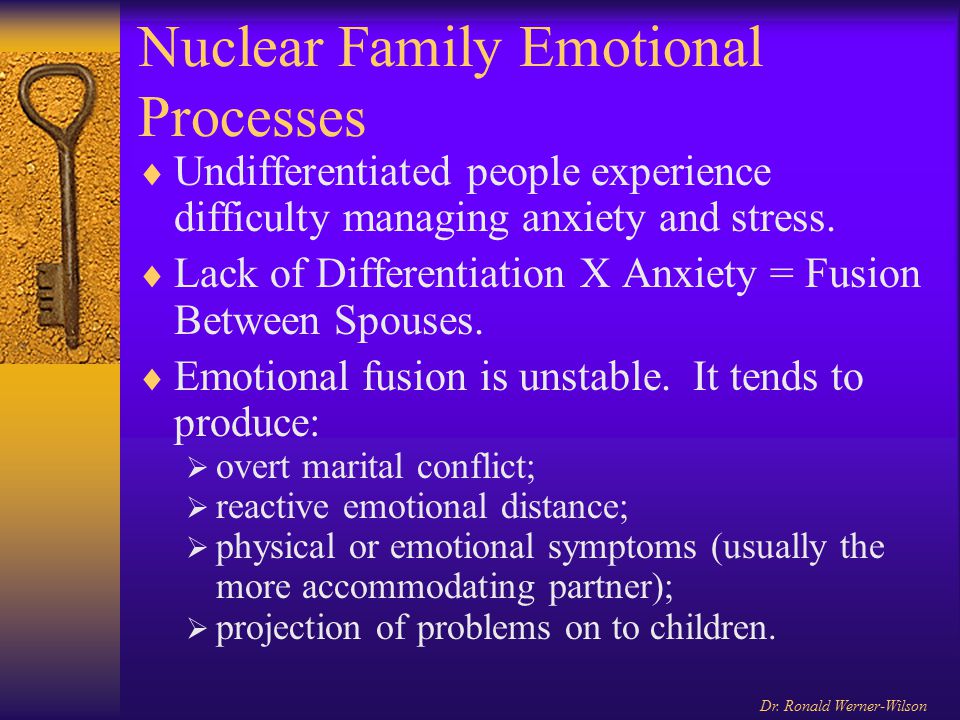 Nuclear Family Emotional Processes

♦ Undifferentiated people experience difficulty managing anxiety and stress.

♦ Lack of Differentiation X Anxiety = Fusion Between Spouses.

♦ Emotional fusion is unstable. It tends to produce:
➢ overt marital conflict;
➢ reactive emotional distance;
➢ physical or emotional symptoms (usually the more accommodating partner);
➢ projection of problems on to children.

Dr. Ronald Werner-Wilson